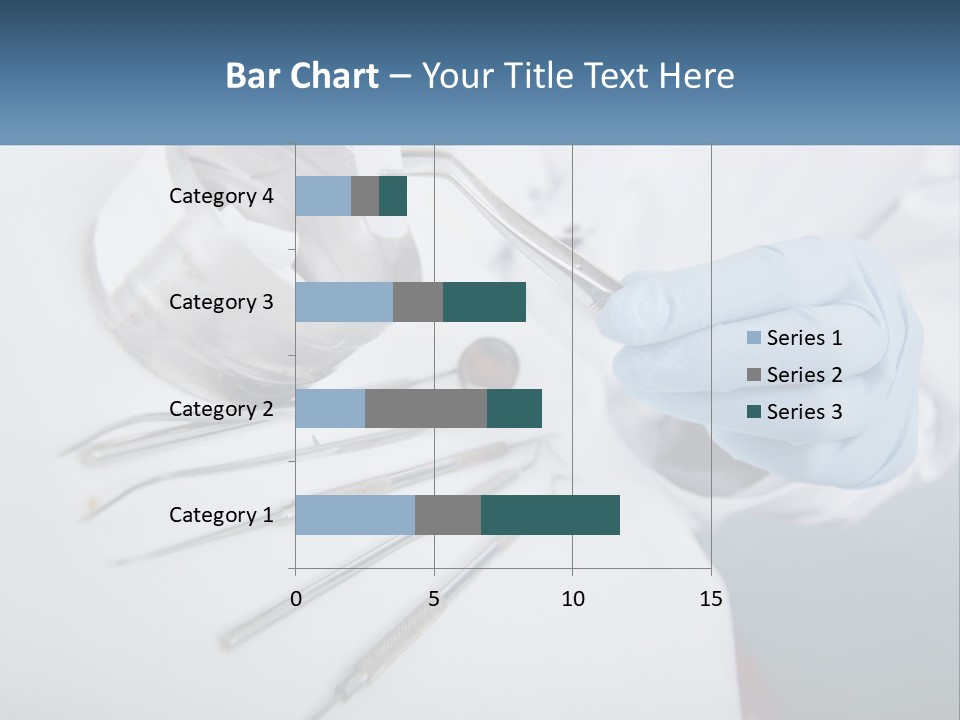 Bar Chart – Your Title Text Here

Category 4
Category 3
Category 2
Category 1

0
5
10
15

Series 1
Series 2
Series 3